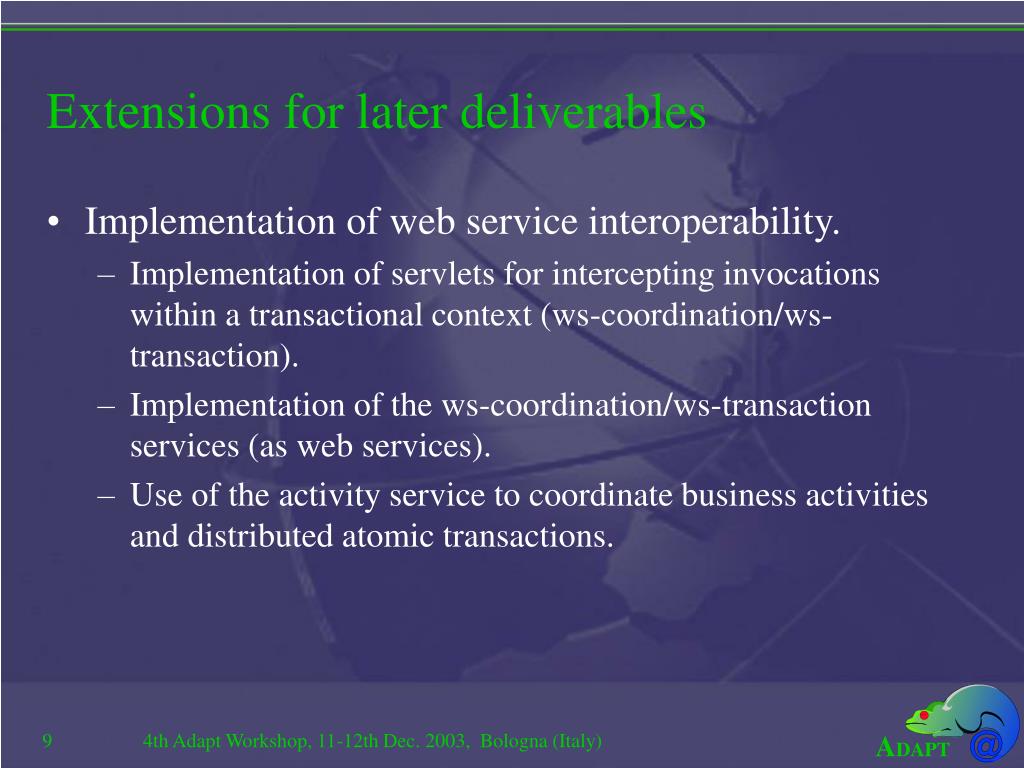 Extensions for later deliverables

• Implementation of web service interoperability.

– Implementation of servlets for intercepting invocations within a transactional context (ws-coordination/ws-transaction).

– Implementation of the ws-coordination/ws-transaction services (as web services).

– Use of the activity service to coordinate business activities and distributed atomic transactions.

9 4th Adapt Workshop, 11-12th Dec. 2003, Bologna (Italy)

ADAPT @